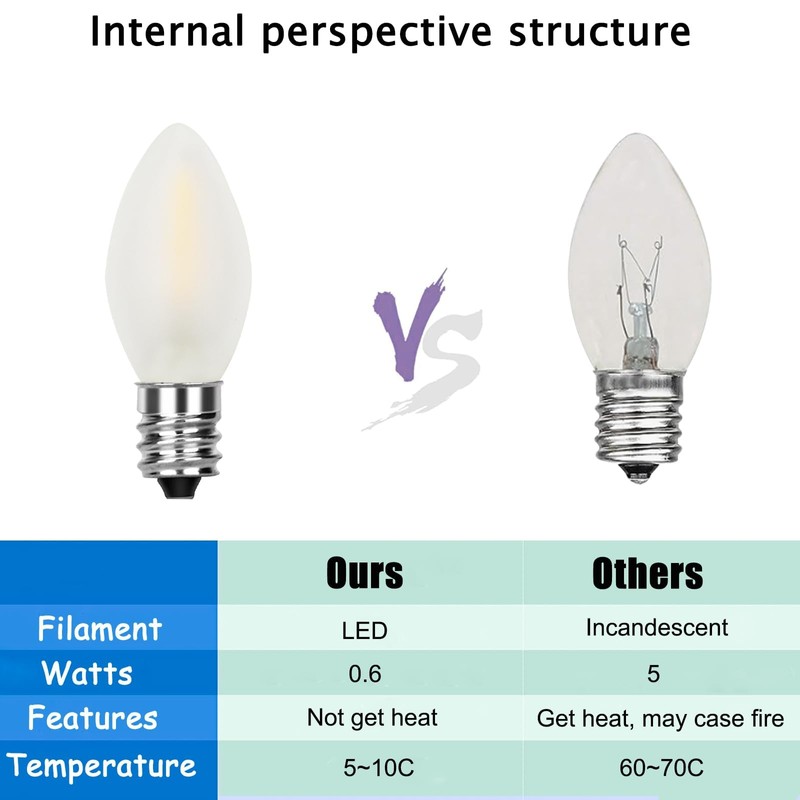 Internal perspective structure

VS

| | Ours | Others |
|---|---|---|
| Filament | LED | Incandescent |
| Watts | 0.6 | 5 |
| Features | Not get heat | Get heat, may case fire |
| Temperature | 5~10C | 60~70C |